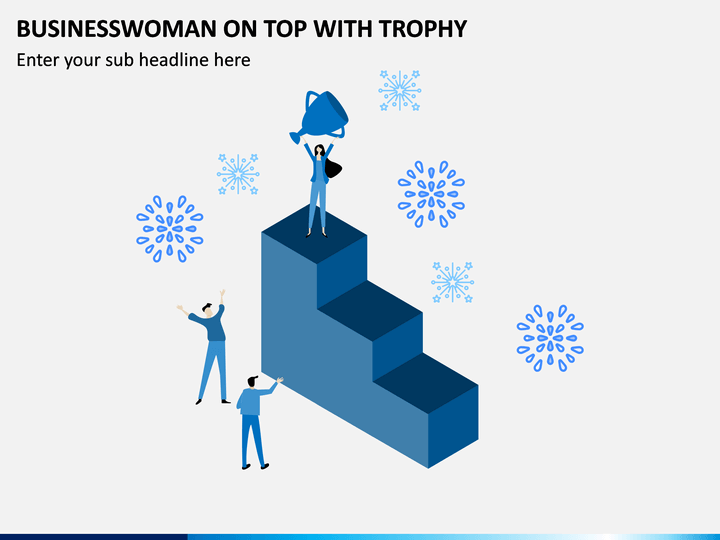 BUSINESSWOMAN ON TOP WITH TROPHY

Enter your sub headline here